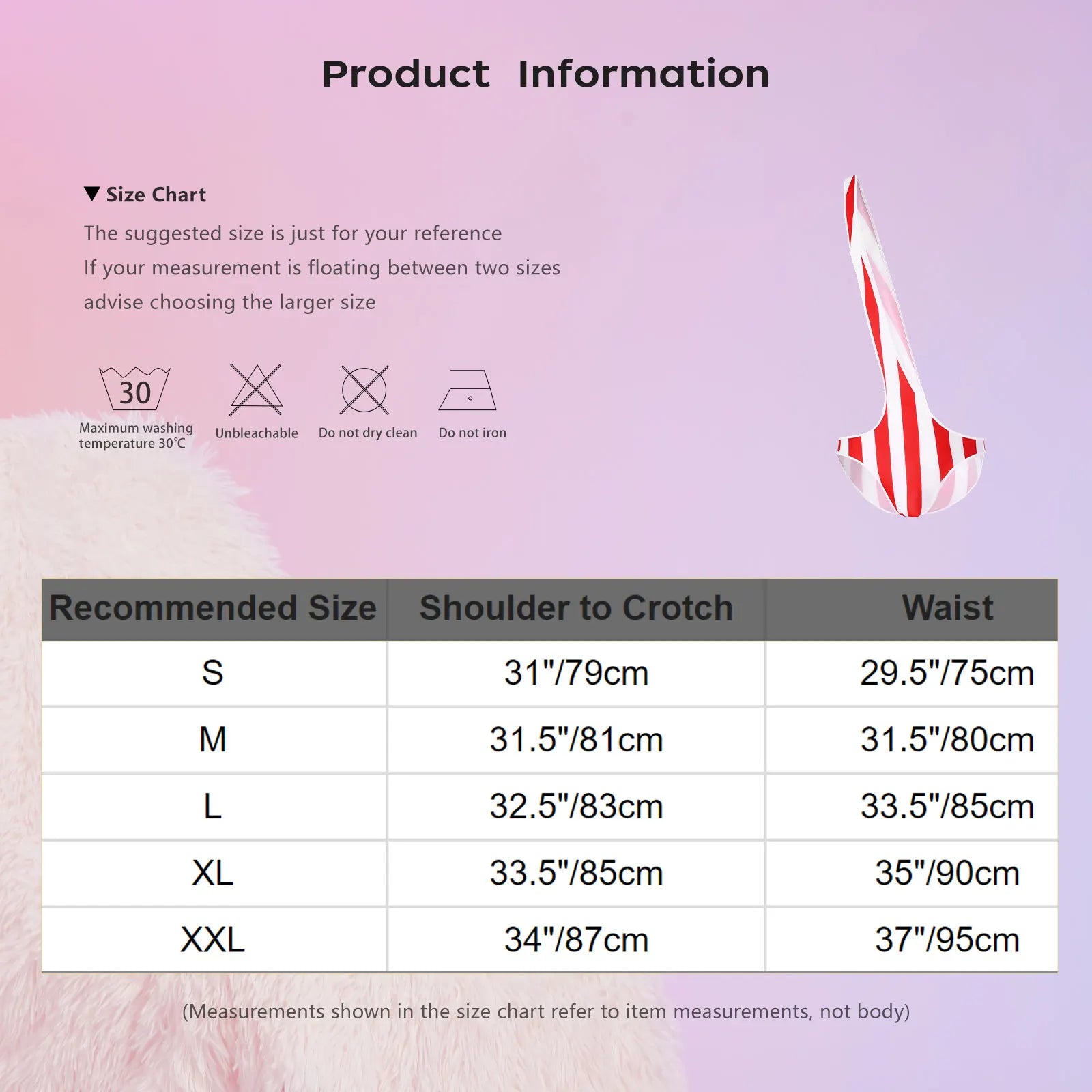 Product Information

▼ Size Chart

The suggested size is just for your reference
If your measurement is floating between two sizes
advise choosing the larger size

30
Maximum washing temperature 30℃

Unbleachable

Do not dry clean

Do not iron

| Recommended Size | Shoulder to Crotch | Waist |
|---|---|---|
| S | 31"/79cm | 29.5"/75cm |
| M | 31.5"/81cm | 31.5"/80cm |
| L | 32.5"/83cm | 33.5"/85cm |
| XL | 33.5"/85cm | 35"/90cm |
| XXL | 34"/87cm | 37"/95cm |

(Measurements shown in the size chart refer to item measurements, not body)